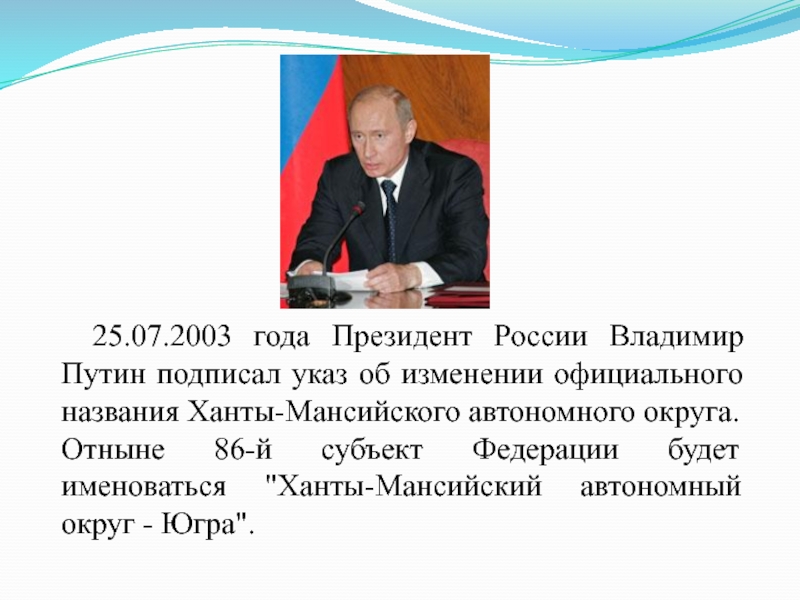 25.07.2003 года Президент России Владимир Путин подписал указ об изменении официального названия Ханты-Мансийского автономного округа. Отныне 86-й субъект Федерации будет именоваться "Ханты-Мансийский автономный округ - Югра".